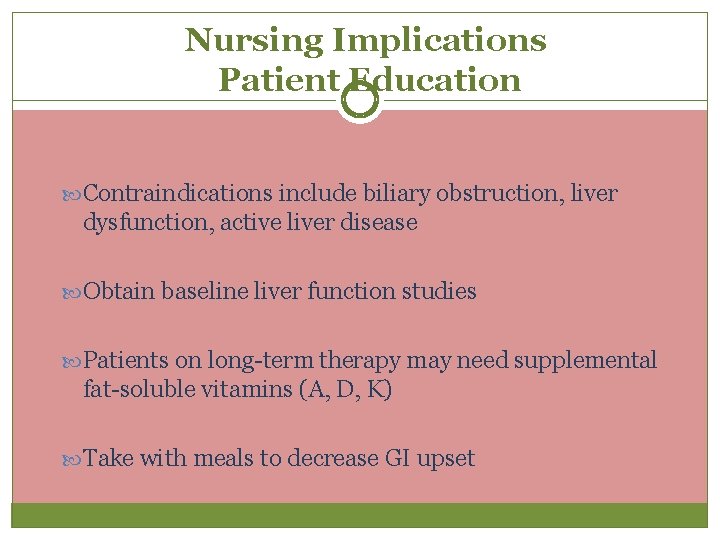 Nursing Implications
Patient Education

Contraindications include biliary obstruction, liver dysfunction, active liver disease

Obtain baseline liver function studies

Patients on long-term therapy may need supplemental fat-soluble vitamins (A, D, K)

Take with meals to decrease GI upset